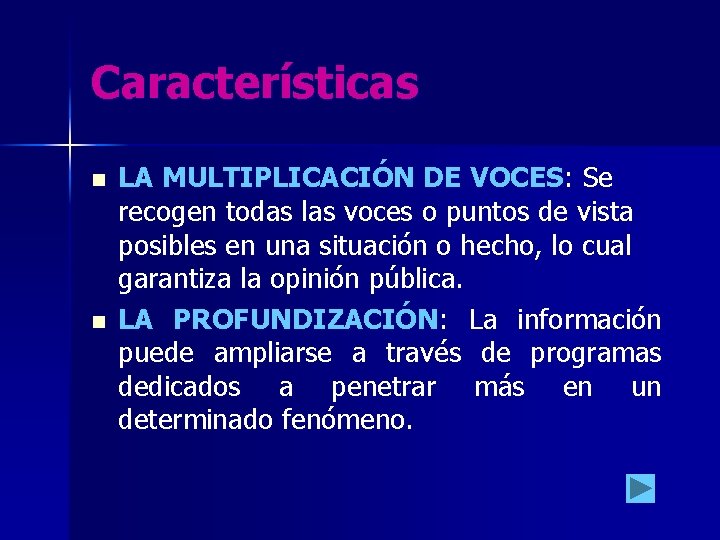 Características

• LA MULTIPLICACIÓN DE VOCES: Se recogen todas las voces o puntos de vista posibles en una situación o hecho, lo cual garantiza la opinión pública.
• LA PROFUNDIZACIÓN: La información puede ampliarse a través de programas dedicados a penetrar más en un determinado fenómeno.